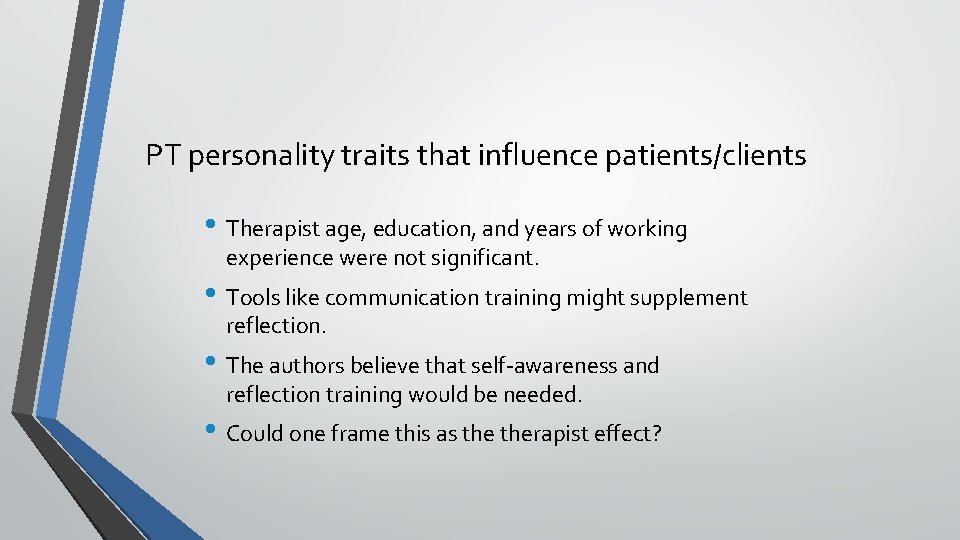 PT personality traits that influence patients/clients

• Therapist age, education, and years of working experience were not significant.

• Tools like communication training might supplement reflection.

• The authors believe that self-awareness and reflection training would be needed.

• Could one frame this as the therapist effect?